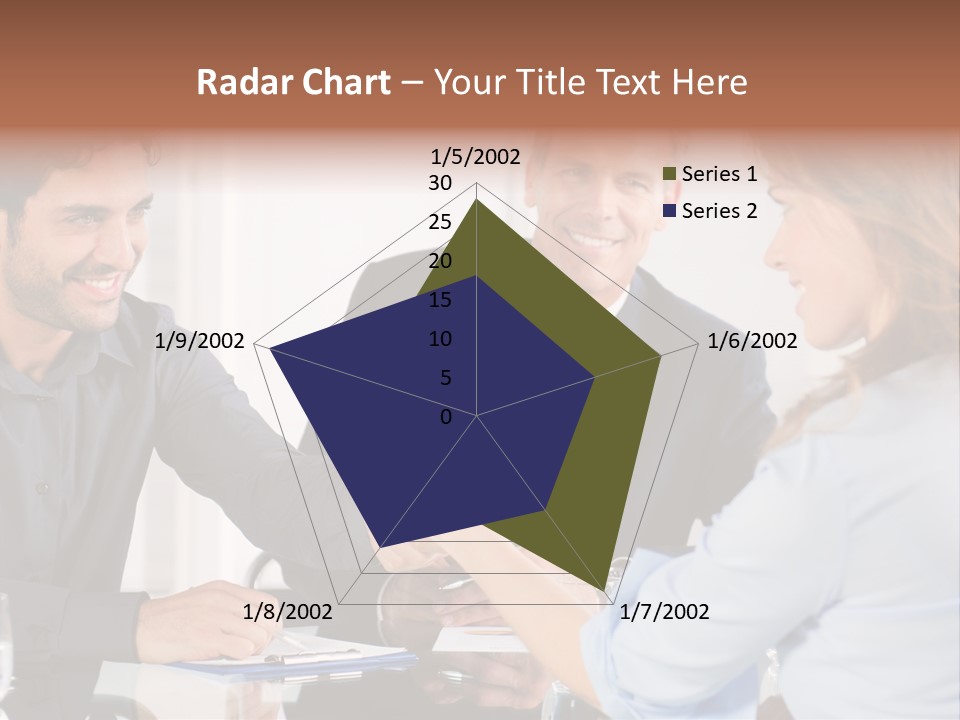 Radar Chart – Your Title Text Here

1/5/2002
30
25
20
15
10
5
0
1/6/2002
1/7/2002
1/8/2002
1/9/2002

Series 1
Series 2